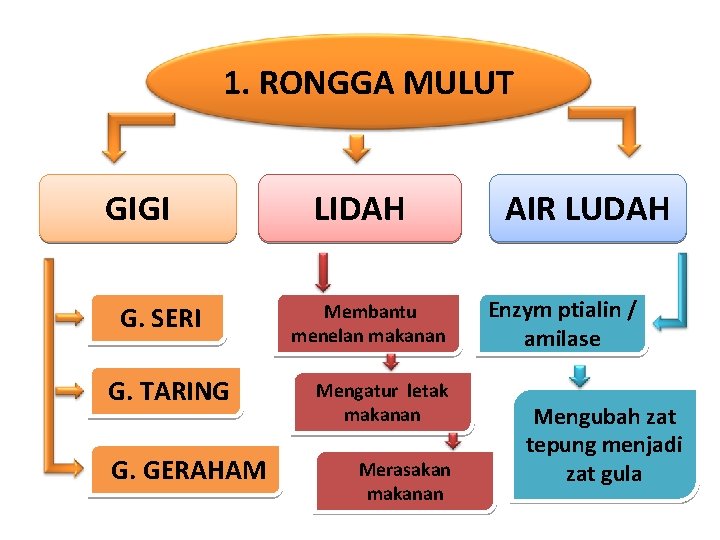 1. RONGGA MULUT

GIGI

G. SERI

G. TARING

G. GERAHAM

LIDAH

Membantu menelan makanan

Mengatur letak makanan

Merasakan makanan

AIR LUDAH

Enzym ptialin / amilase

Mengubah zat tepung menjadi zat gula